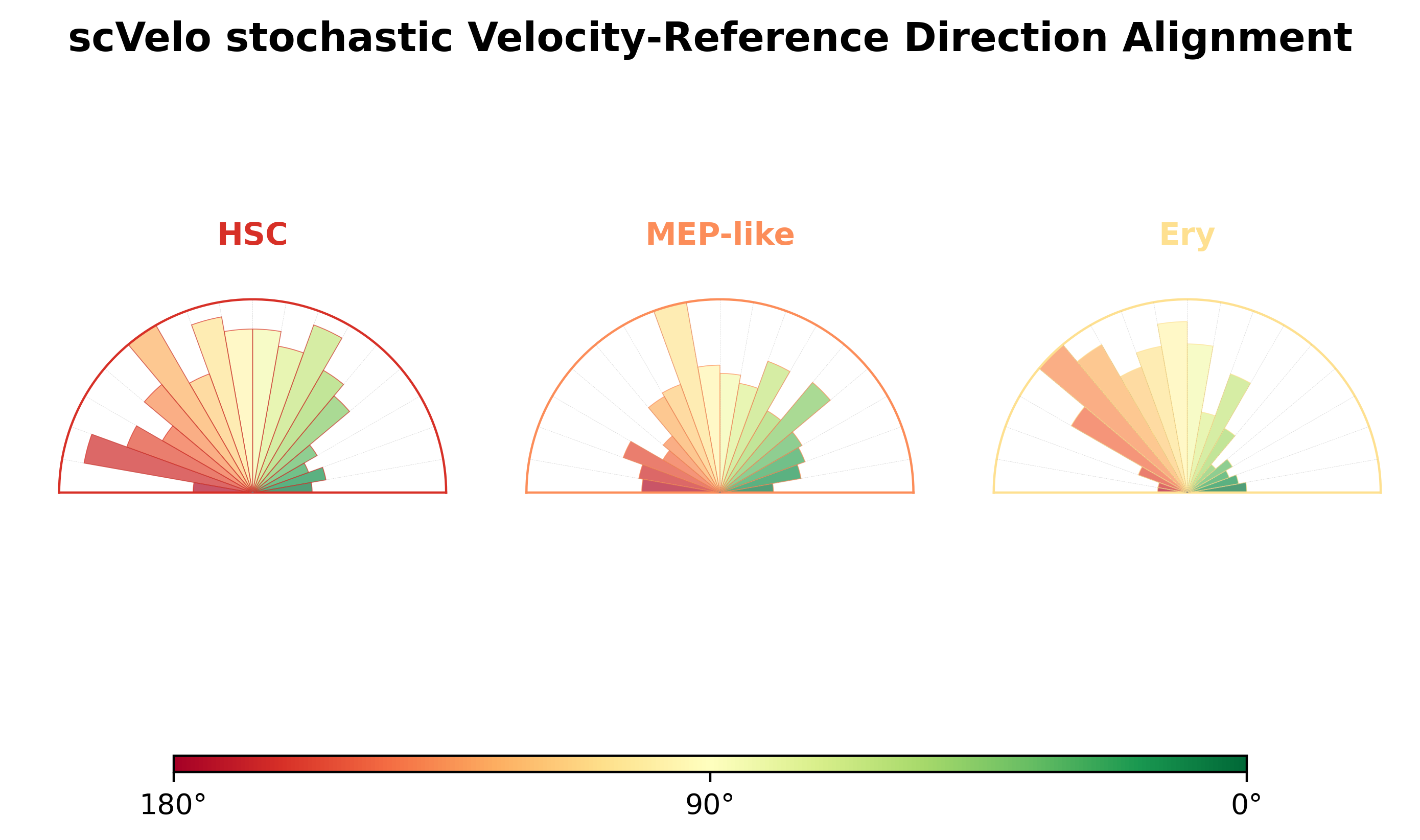 scVelo stochastic Velocity-Reference Direction Alignment

HSC

MEP-like

Ery

180°

90°

0°